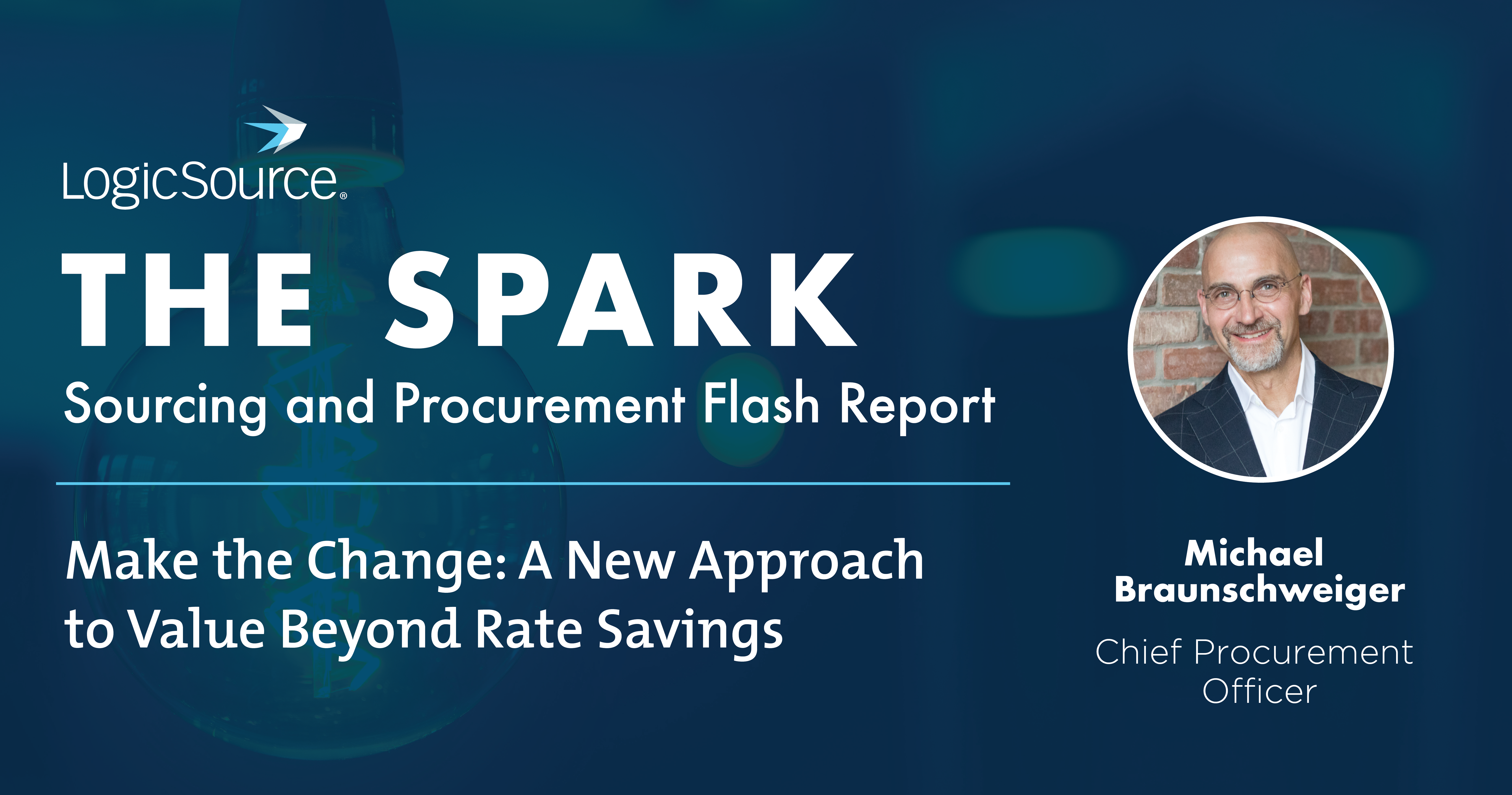 LogicSource®

THE SPARK

Sourcing and Procurement Flash Report

Make the Change: A New Approach to Value Beyond Rate Savings

Michael Braunschweiger

Chief Procurement Officer